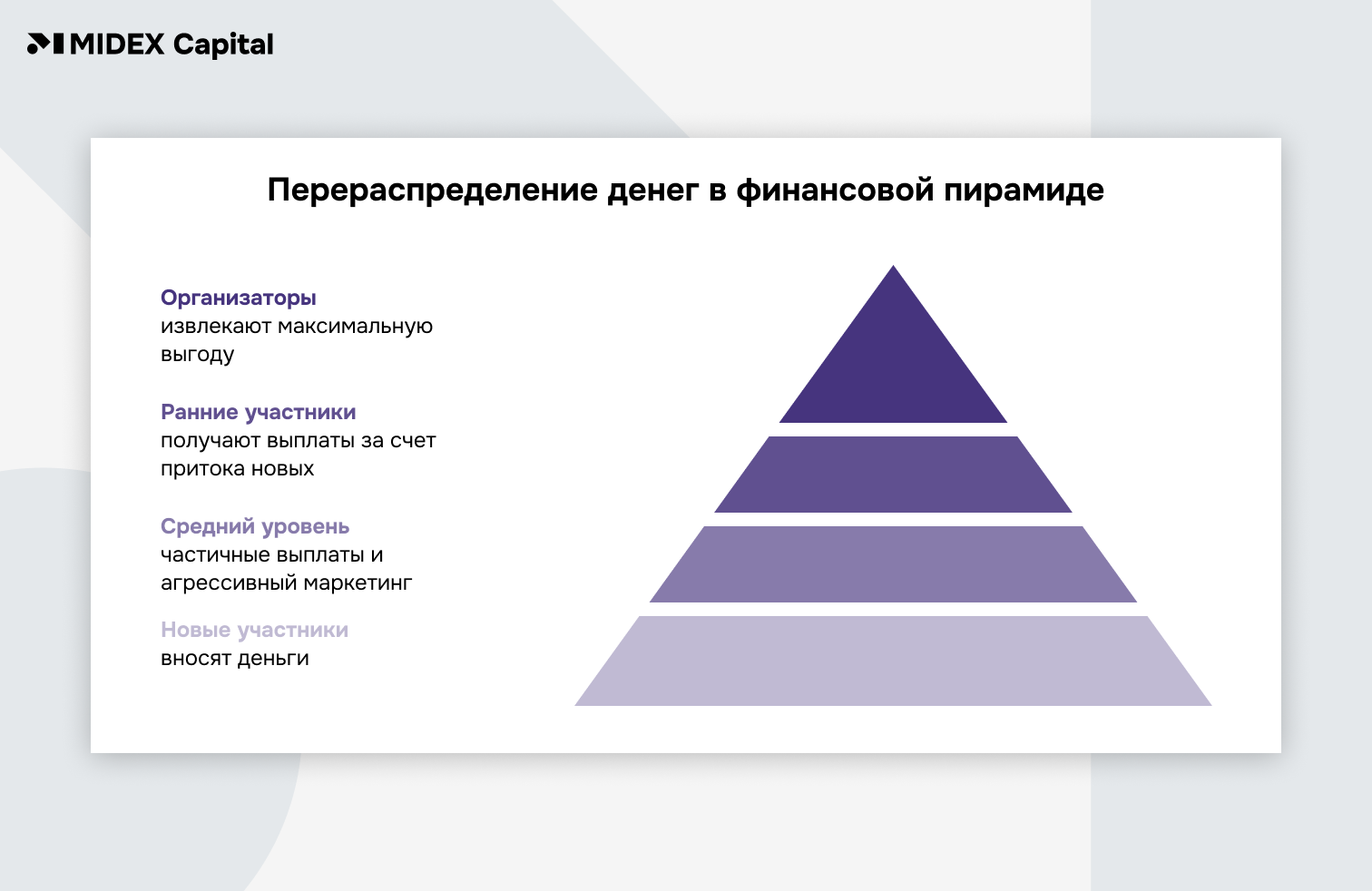 MIDEX Capital

Перераспределение денег в финансовой пирамиде

Организаторы
извлекают максимальную выгоду

Ранние участники
получают выплаты за счет притока новых

Средний уровень
частичные выплаты и агрессивный маркетинг

Новые участники
вносят деньги